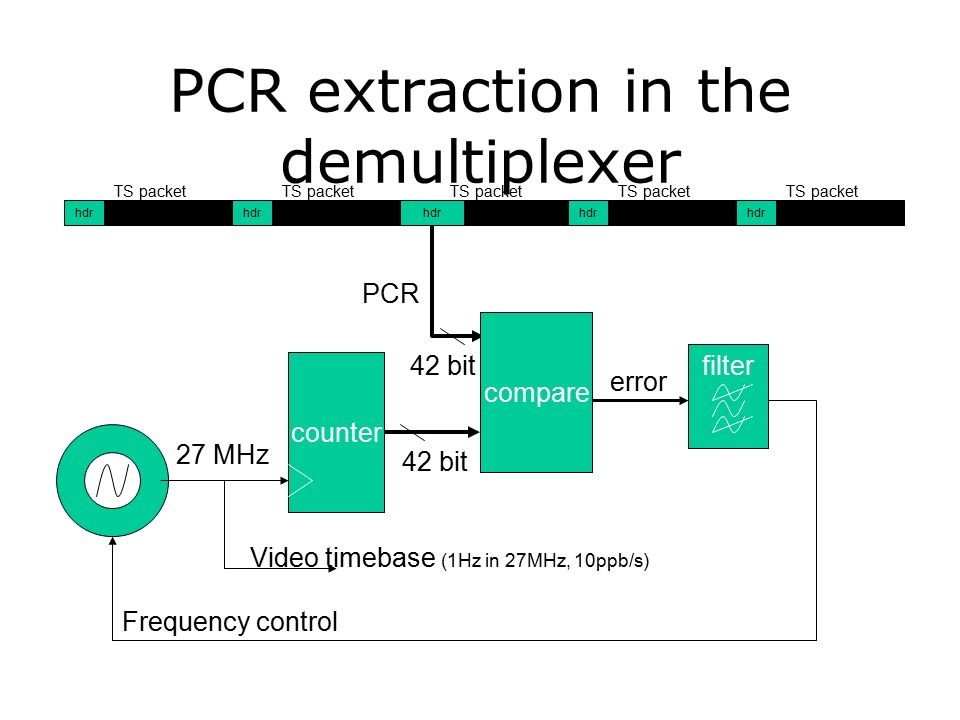 PCR extraction in the demultiplexer

TS packet TS packet TS packet TS packet TS packet

hdr hdr hdr hdr hdr

PCR

42 bit

compare

error

filter

counter

42 bit

27 MHz

Video timebase (1Hz in 27MHz, 10ppb/s)

Frequency control